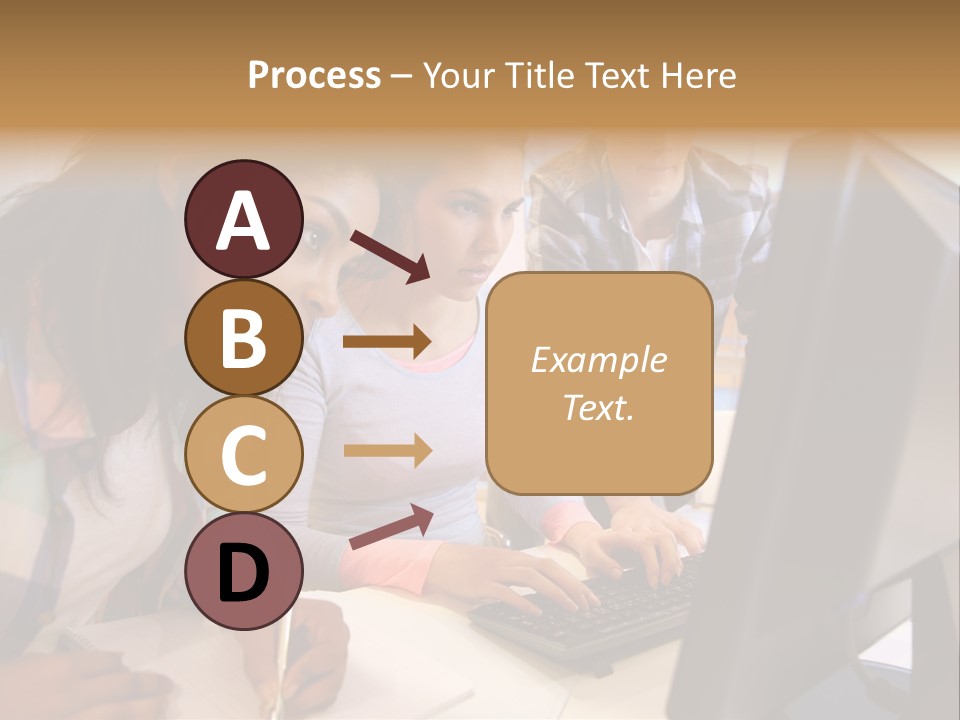 Process – Your Title Text Here

A

B

C

D

Example Text.